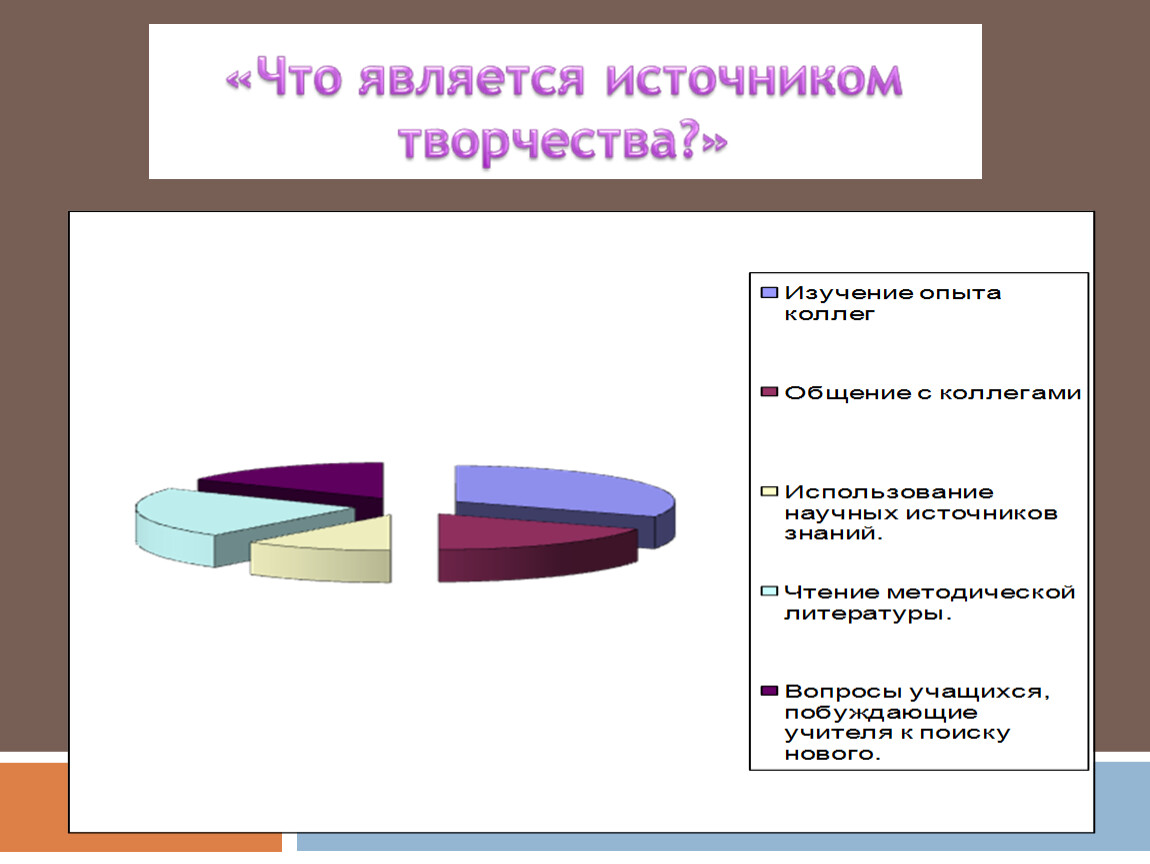 «Что является источником творчества?»

Изучение опыта коллег

Общение с коллегами

Использование научных источников знаний.

Чтение методической литературы.

Вопросы учащихся, побуждающие учителя к поиску нового.